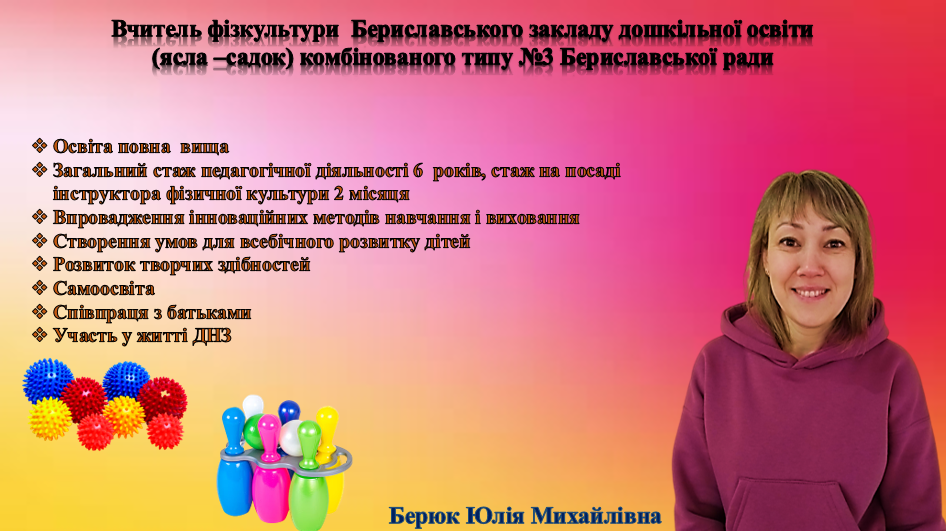 Вчитель фізкультури Бериславського закладу дошкільної освіти (ясла –садок) комбінованого типу №3 Бериславської ради

❖ Освіта повна вища
❖ Загальний стаж педагогічної діяльності 6 років, стаж на посаді інструктора фізичної культури 2 місяця
❖ Впровадження інноваційних методів навчання і виховання
❖ Створення умов для всебічного розвитку дітей
❖ Розвиток творчих здібностей
❖ Самоосвіта
❖ Співпраця з батьками
❖ Участь у житті ДНЗ

Берюк Юлія Михайлівна